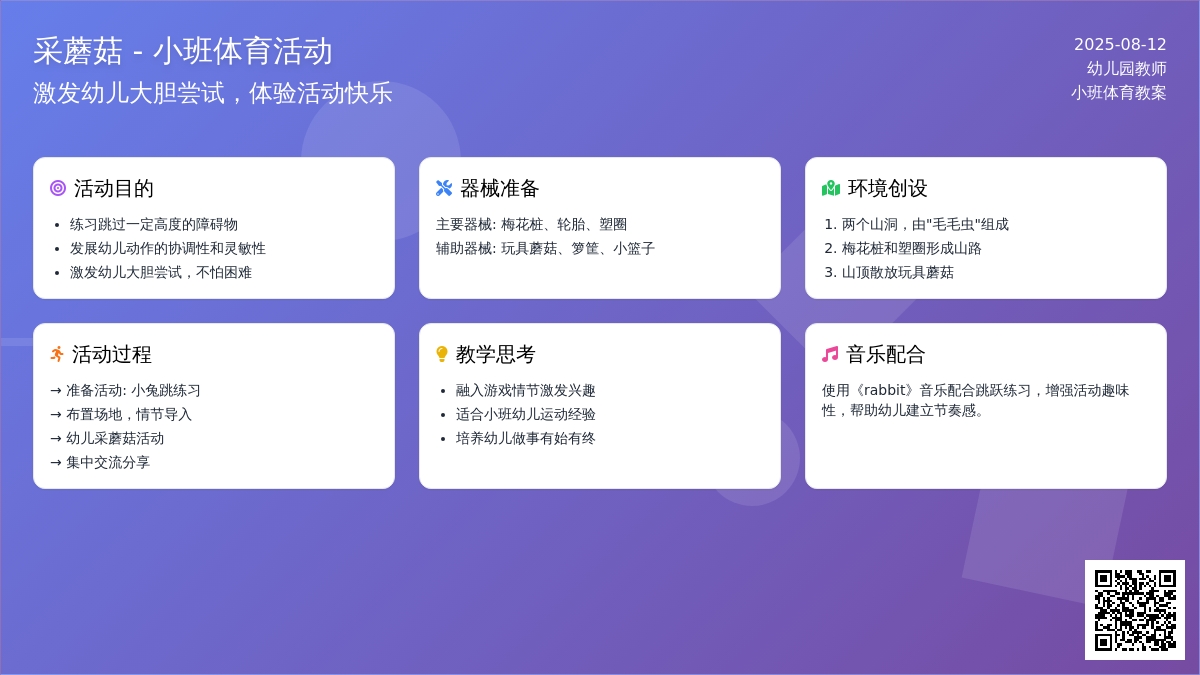 采蘑菇 - 小班体育活动
激发幼儿大胆尝试，体验活动快乐

2025-08-12
幼儿园教师
小班体育教案

活动目的
- 练习跳过一定高度的障碍物
- 发展幼儿动作的协调性和灵敏性
- 激发幼儿大胆尝试，不怕困难

器械准备
主要器械: 梅花桩、轮胎、塑圈
辅助器械: 玩具蘑菇、箩筐、小篮子

环境创设
1. 两个山洞，由"毛毛虫"组成
2. 梅花桩和塑圈形成山路
3. 山顶散放玩具蘑菇

活动过程
→ 准备活动: 小兔跳练习
→ 布置场地，情节导入
→ 幼儿采蘑菇活动
→ 集中交流分享

教学思考
- 融入游戏情节激发兴趣
- 适合小班幼儿运动经验
- 培养幼儿做事有始有终

音乐配合
使用《rabbit》音乐配合跳跃练习，增强活动趣味性，帮助幼儿建立节奏感。